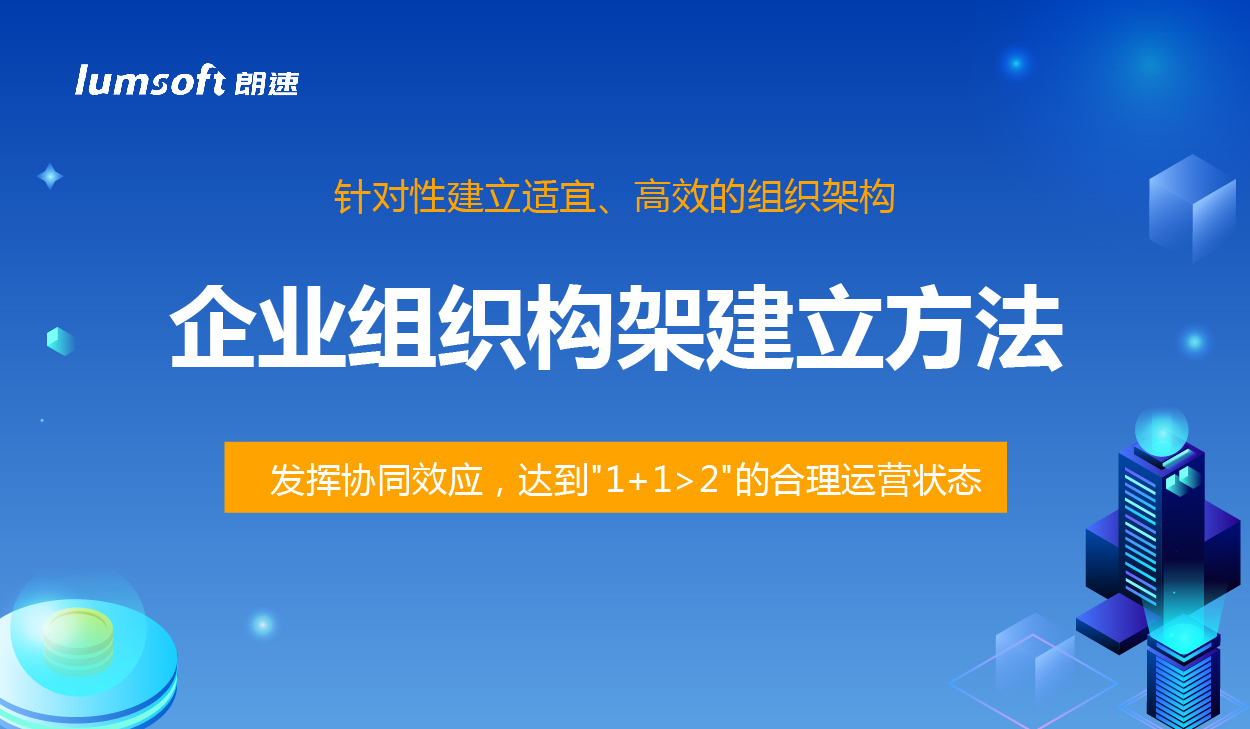 lumsoft 朗速

针对性建立适宜、高效的组织架构

企业组织构架建立方法

发挥协同效应，达到"1+1>2"的合理运营状态